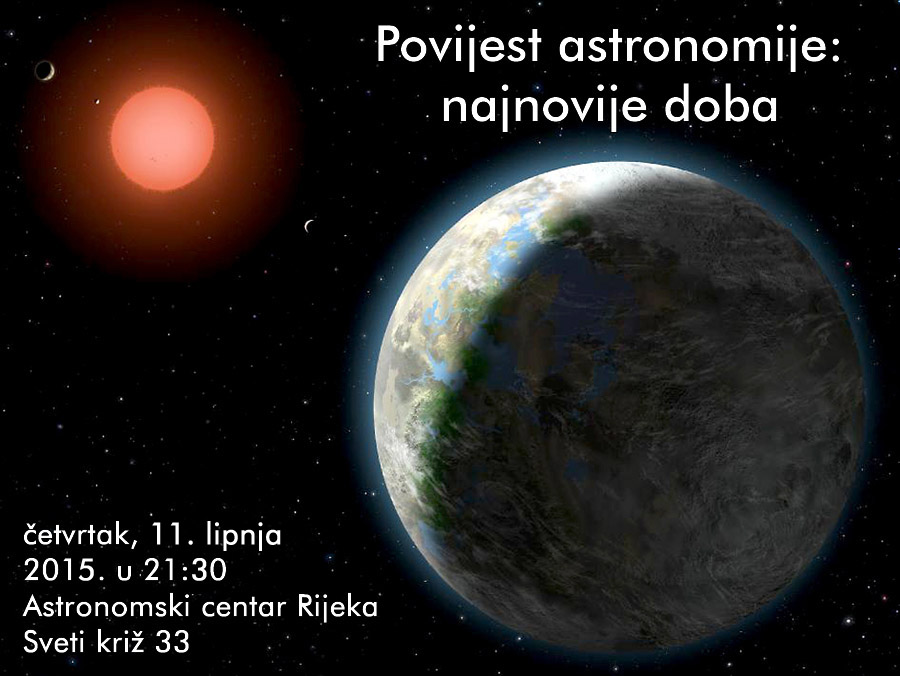 Povijest astronomije: najnovije doba

četvrtak, 11. lipnja
2015. u 21:30
Astronomski centar Rijeka
Sveti križ 33